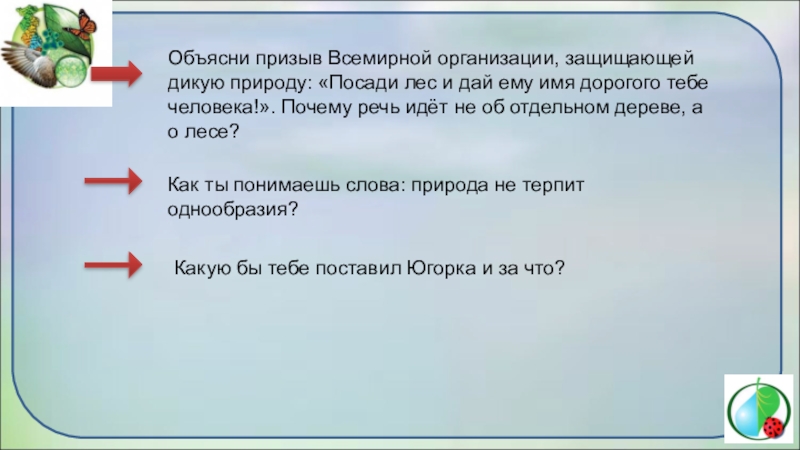 Объясни призыв Всемирной организации, защищающей дикую природу: «Посади лес и дай ему имя дорогого тебе человека!». Почему речь идёт не об отдельном дереве, а о лесе?

Как ты понимаешь слова: природа не терпит однообразия?

Какую бы тебе поставил Югорка и за что?